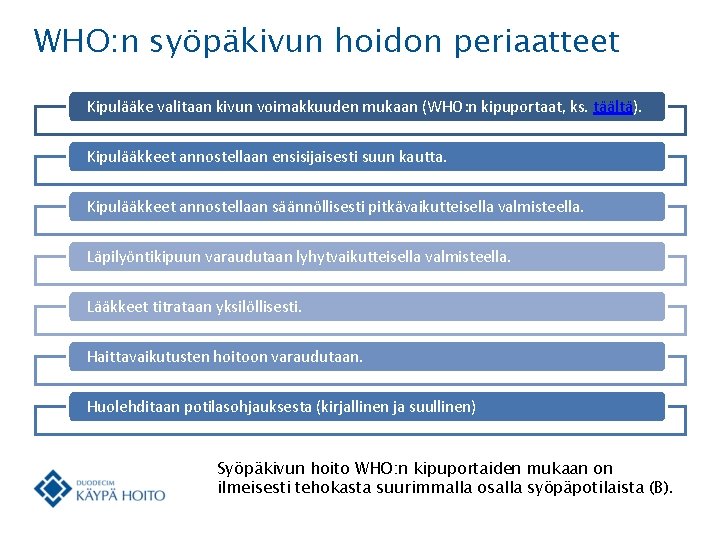 WHO:n syöpäkivun hoidon periaatteet

Kipulääke valitaan kivun voimakkuuden mukaan (WHO:n kipuportaat, ks. täältä).

Kipulääkkeet annostellaan ensisijaisesti suun kautta.

Kipulääkkeet annostellaan säännöllisesti pitkävaikutteisella valmisteella.

Läpilyöntikipuun varaudutaan lyhytvaikutteisella valmisteella.

Lääkkeet titrataan yksilöllisesti.

Haittavaikutusten hoitoon varaudutaan.

Huolehditaan potilasohjauksesta (kirjallinen ja suullinen)

DUODECIM
KÄYPÄ HOITO

Syöpäkivun hoito WHO:n kipuportaiden mukaan on ilmeisesti tehokasta suurimmalla osalla syöpäpotilaista (B).